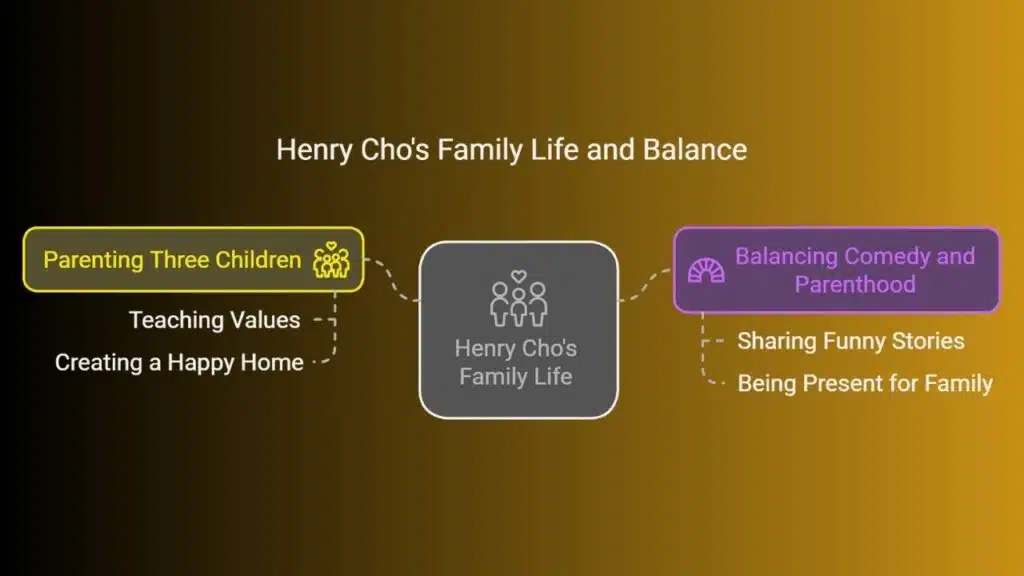 Henry Cho's Family Life and Balance

Parenting Three Children

Teaching Values

Creating a Happy Home

Henry Cho's Family Life

Balancing Comedy and Parenthood

Sharing Funny Stories

Being Present for Family